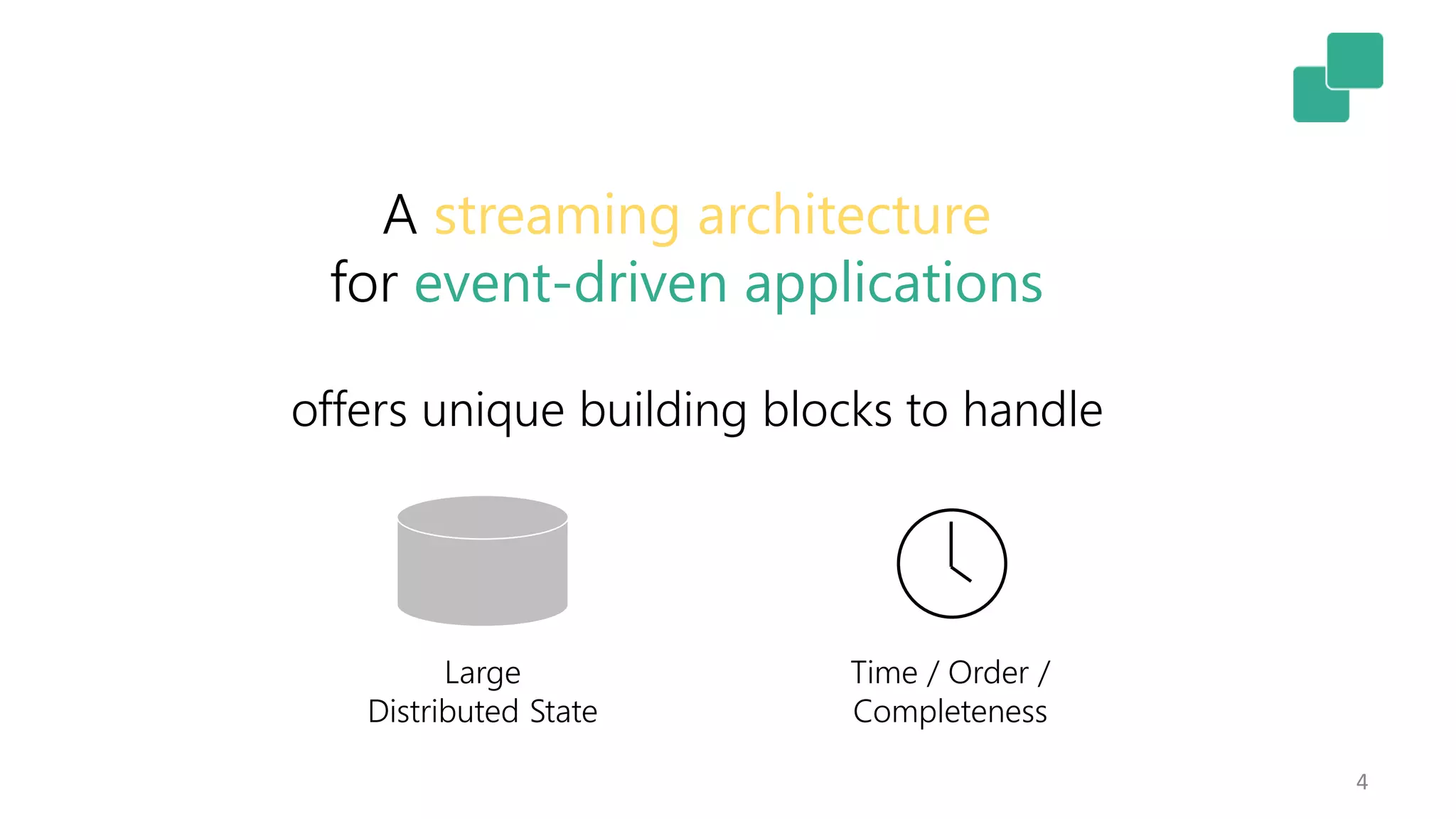 A streaming architecture
for event-driven applications

offers unique building blocks to handle

Large
Distributed State

Time / Order /
Completeness

4